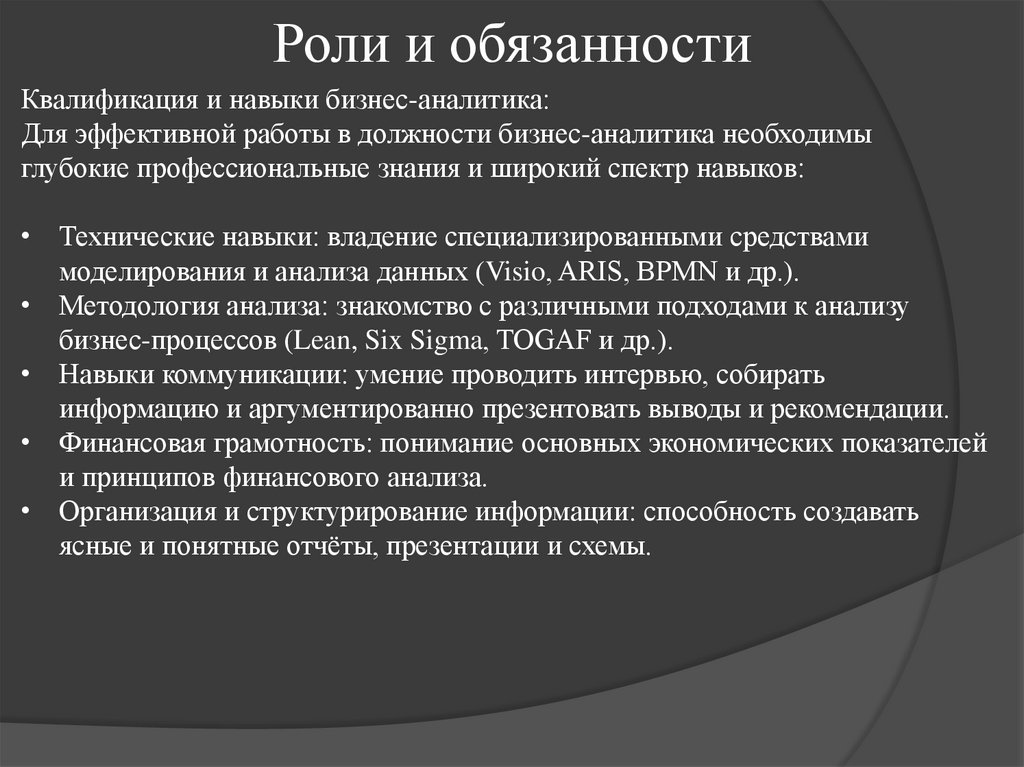 Роли и обязанности

Квалификация и навыки бизнес-аналитика:
Для эффективной работы в должности бизнес-аналитика необходимы глубокие профессиональные знания и широкий спектр навыков:

• Технические навыки: владение специализированными средствами моделирования и анализа данных (Visio, ARIS, BPMN и др.).
• Методология анализа: знакомство с различными подходами к анализу бизнес-процессов (Lean, Six Sigma, TOGAF и др.).
• Навыки коммуникации: умение проводить интервью, собирать информацию и аргументированно презентовать выводы и рекомендации.
• Финансовая грамотность: понимание основных экономических показателей и принципов финансового анализа.
• Организация и структурирование информации: способность создавать ясные и понятные отчёты, презентации и схемы.